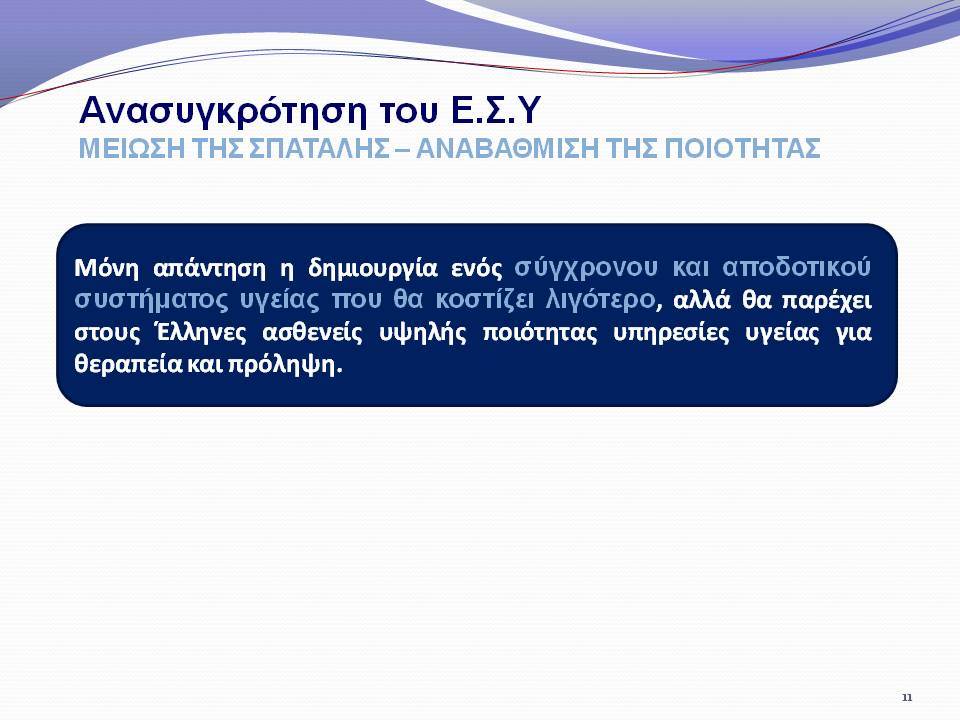 Ανασυγκρότηση του Ε.Σ.Υ
ΜΕΙΩΣΗ ΤΗΣ ΣΠΑΤΑΛΗΣ – ΑΝΑΒΑΘΜΙΣΗ ΤΗΣ ΠΟΙΟΤΗΤΑΣ

Μόνη απάντηση η δημιουργία ενός σύγχρονου και αποδοτικού συστήματος υγείας που θα κοστίζει λιγότερο, αλλά θα παρέχει στους Έλληνες ασθενείς υψηλής ποιότητας υπηρεσίες υγείας για θεραπεία και πρόληψη.

11